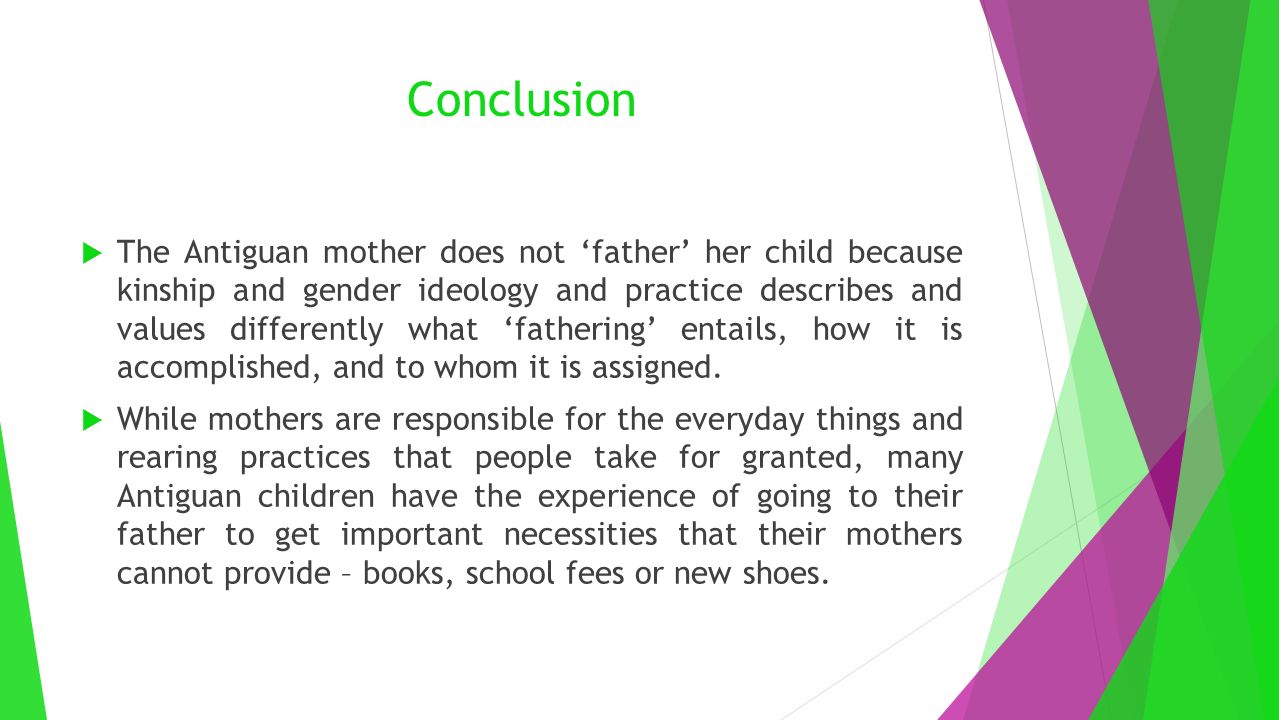 Conclusion

The Antiguan mother does not ‘father’ her child because kinship and gender ideology and practice describes and values differently what ‘fathering’ entails, how it is accomplished, and to whom it is assigned.

While mothers are responsible for the everyday things and rearing practices that people take for granted, many Antiguan children have the experience of going to their father to get important necessities that their mothers cannot provide – books, school fees or new shoes.